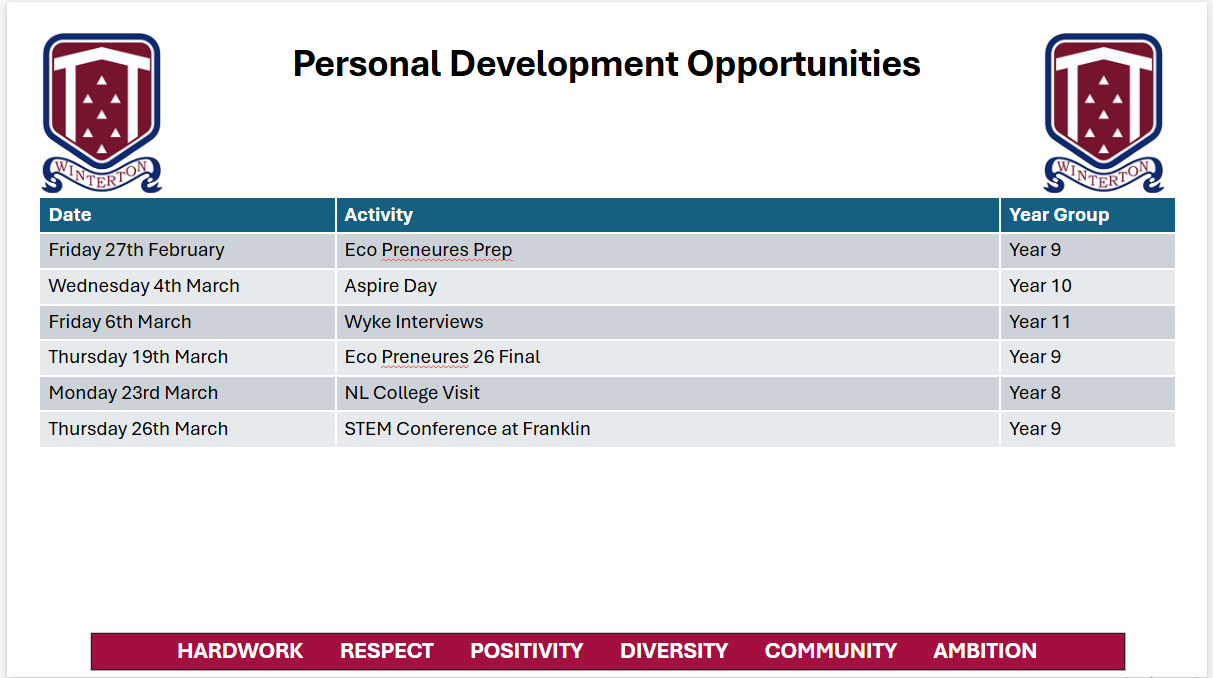 WINTERTON

Personal Development Opportunities

WINTERTON

| Date | Activity | Year Group |
|---|---|---|
| Friday 27th February | Eco Preneures Prep | Year 9 |
| Wednesday 4th March | Aspire Day | Year 10 |
| Friday 6th March | Wyke Interviews | Year 11 |
| Thursday 19th March | Eco Preneures 26 Final | Year 9 |
| Monday 23rd March | NL College Visit | Year 8 |
| Thursday 26th March | STEM Conference at Franklin | Year 9 |

HARDWORK RESPECT POSITIVITY DIVERSITY COMMUNITY AMBITION